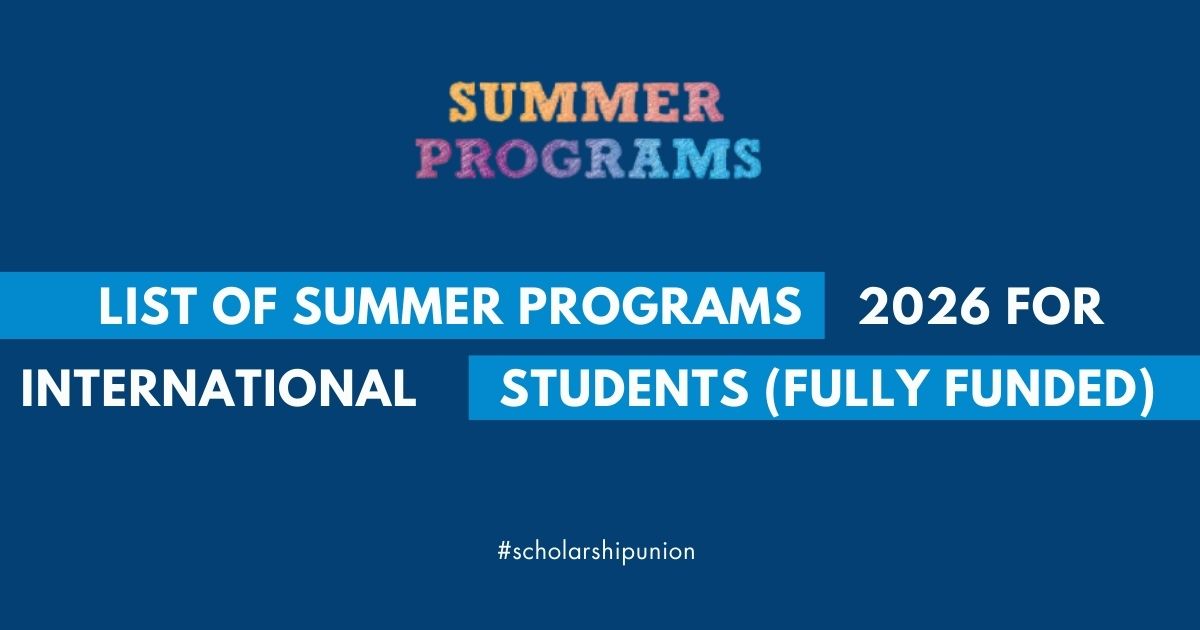 SUMMER PROGRAMS

LIST OF SUMMER PROGRAMS 2026 FOR INTERNATIONAL STUDENTS (FULLY FUNDED)

#scholarshipunion